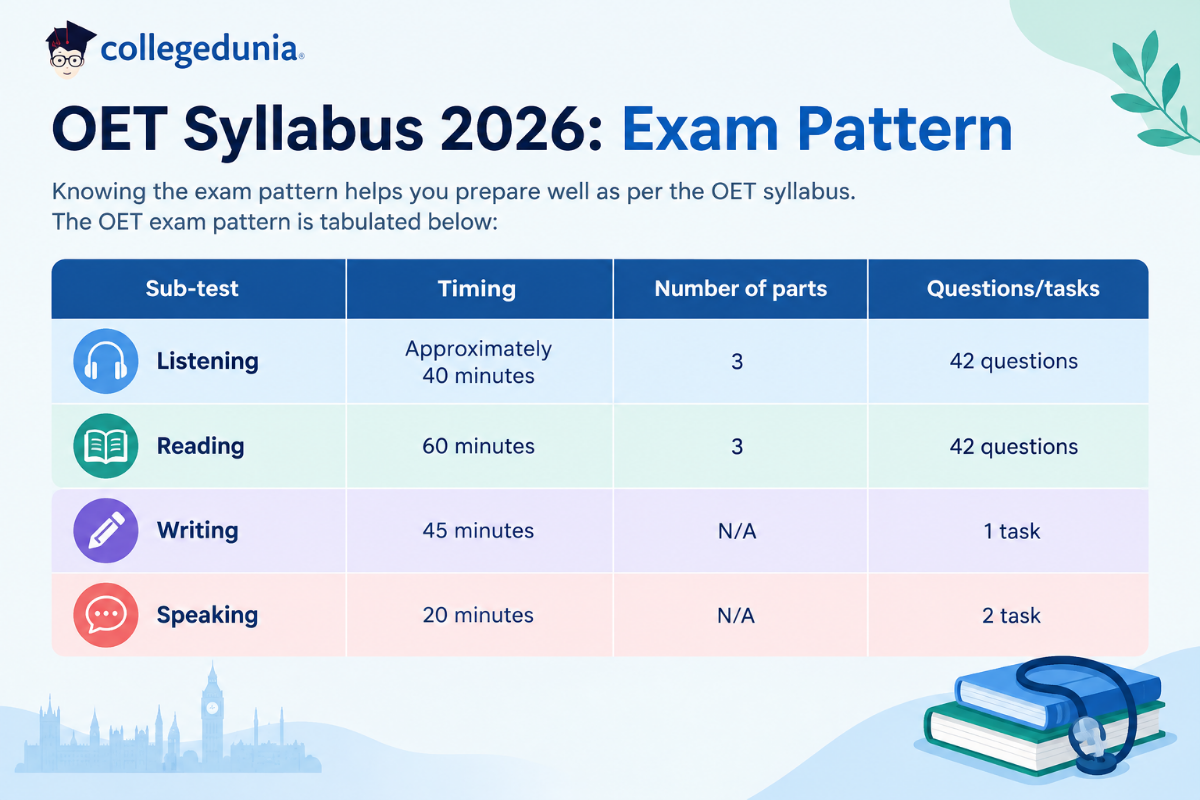 collegedunia

OET Syllabus 2026: Exam Pattern

Knowing the exam pattern helps you prepare well as per the OET syllabus. The OET exam pattern is tabulated below:

| Sub-test | Timing | Number of parts | Questions/tasks |
|---|---|---|---|
| Listening | Approximately 40 minutes | 3 | 42 questions |
| Reading | 60 minutes | 3 | 42 questions |
| Writing | 45 minutes | N/A | 1 task |
| Speaking | 20 minutes | N/A | 2 task |